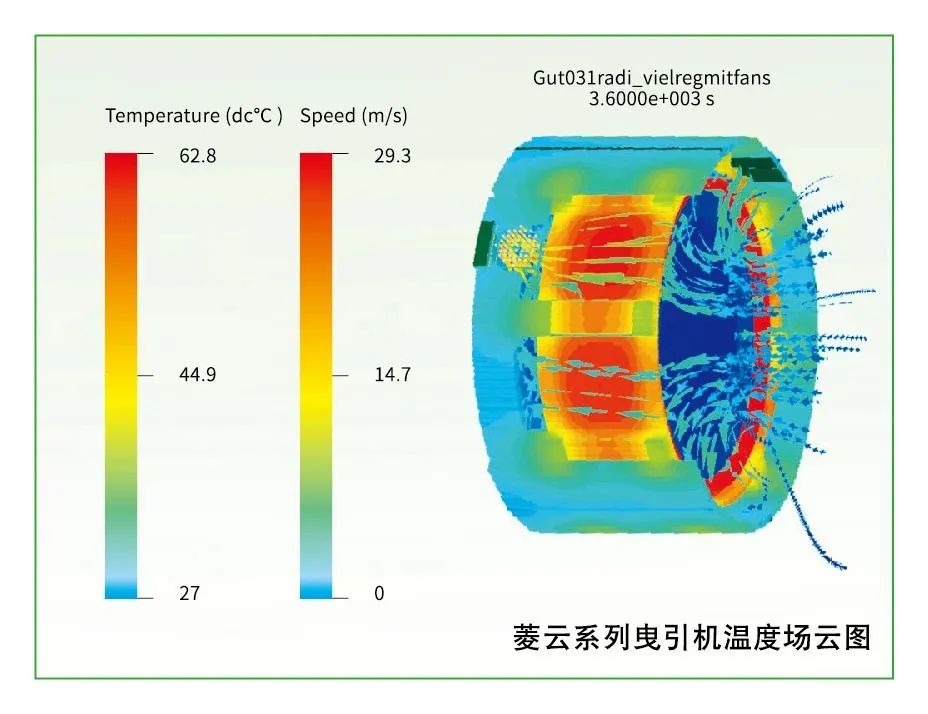 Gut031radi_vielregmitfans
3.6000e+003 s

Temperature (dc°C )

62.8

44.9

27

Speed (m/s)

29.3

14.7

0

菱云系列曳引机温度场云图